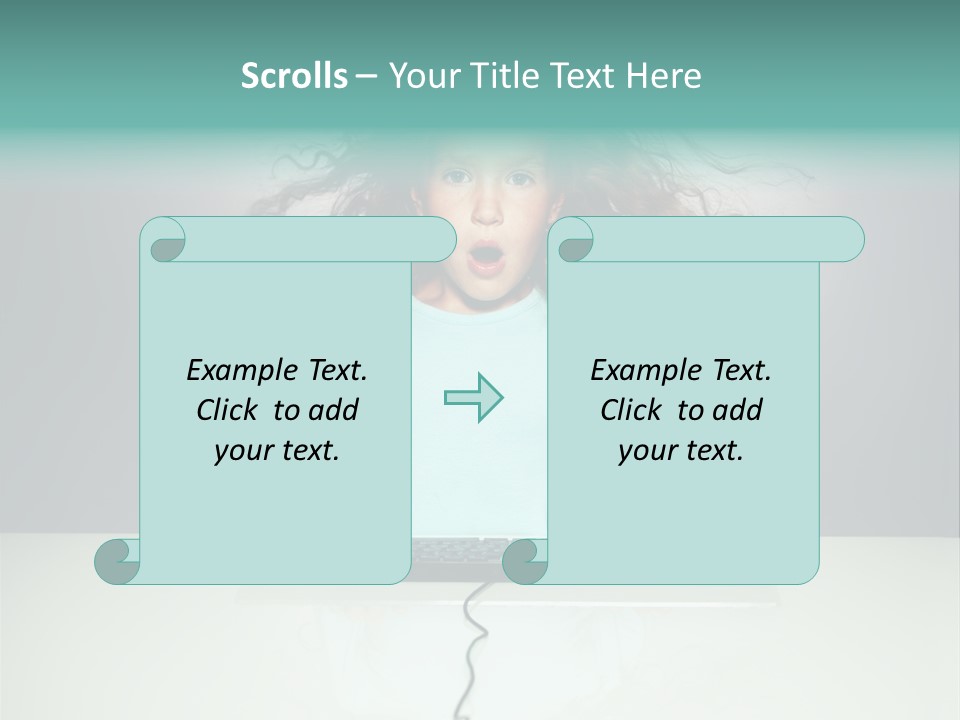 Scrolls – Your Title Text Here

Example Text. Click to add your text.

Example Text. Click to add your text.